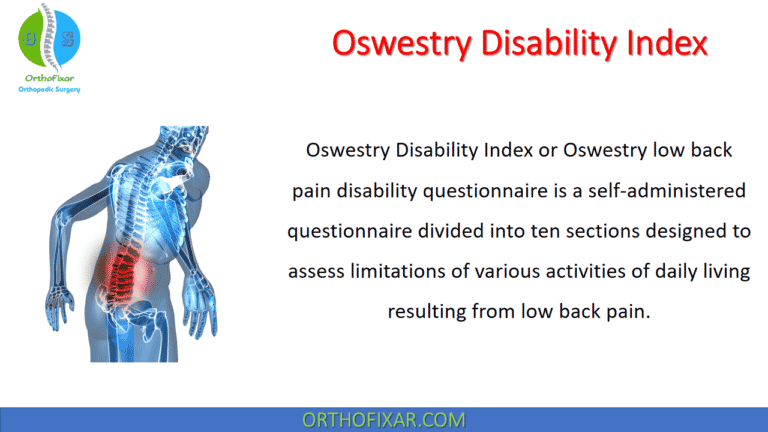 OrthoFixar
Orthopedic Surgery

Oswestry Disability Index

Oswestry Disability Index or Oswestry low back pain disability questionnaire is a self-administered questionnaire divided into ten sections designed to assess limitations of various activities of daily living resulting from low back pain.

ORTHOFIXAR.COM